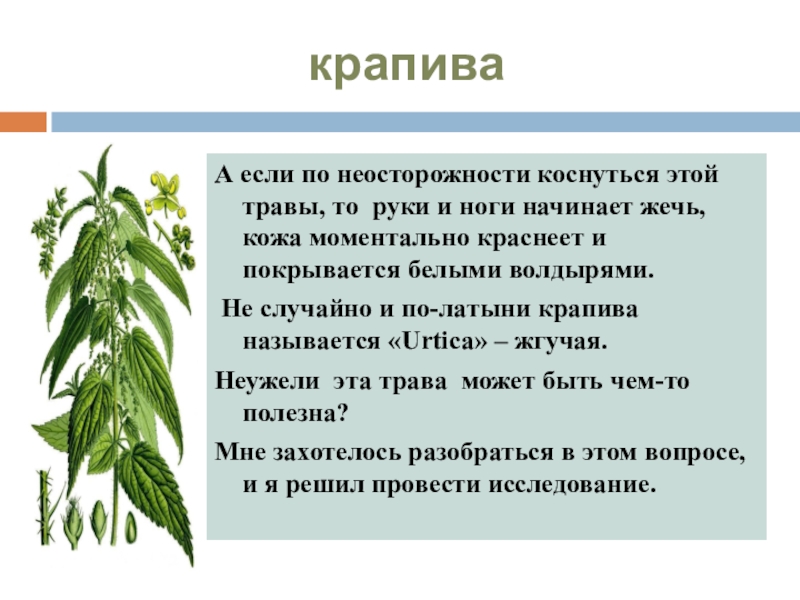 крапива

А если по неосторожности коснуться этой травы, то руки и ноги начинает жечь, кожа моментально краснеет и покрывается белыми волдырями.

Не случайно и по-латыни крапива называется «Urtica» – жгучая.

Неужели эта трава может быть чем-то полезна?

Мне захотелось разобраться в этом вопросе, и я решил провести исследование.